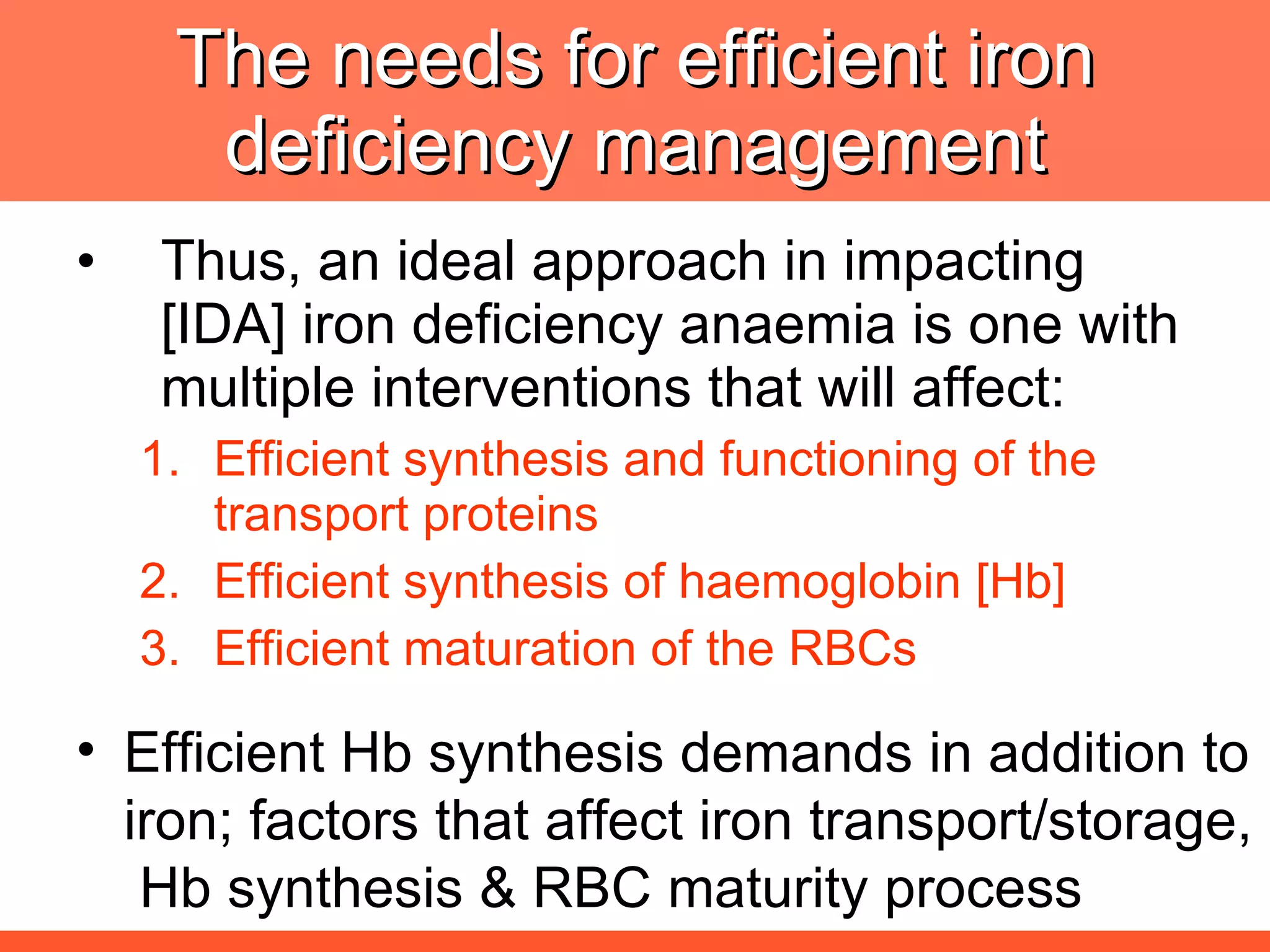 The needs for efficient iron deficiency management

• Thus, an ideal approach in impacting [IDA] iron deficiency anaemia is one with multiple interventions that will affect:

1. Efficient synthesis and functioning of the transport proteins
2. Efficient synthesis of haemoglobin [Hb]
3. Efficient maturation of the RBCs

• Efficient Hb synthesis demands in addition to iron; factors that affect iron transport/storage, Hb synthesis & RBC maturity process